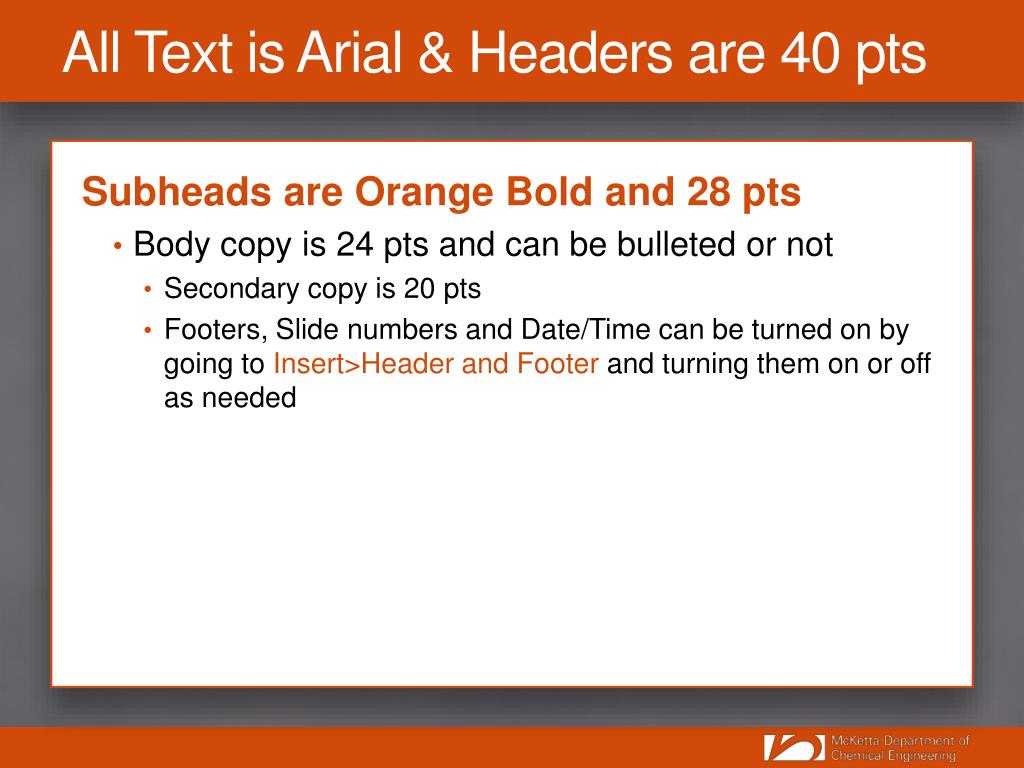 All Text is Arial & Headers are 40 pts

Subheads are Orange Bold and 28 pts

• Body copy is 24 pts and can be bulleted or not

• Secondary copy is 20 pts

• Footers, Slide numbers and Date/Time can be turned on by going to Insert>Header and Footer and turning them on or off as needed

McKetta Department of Chemical Engineering